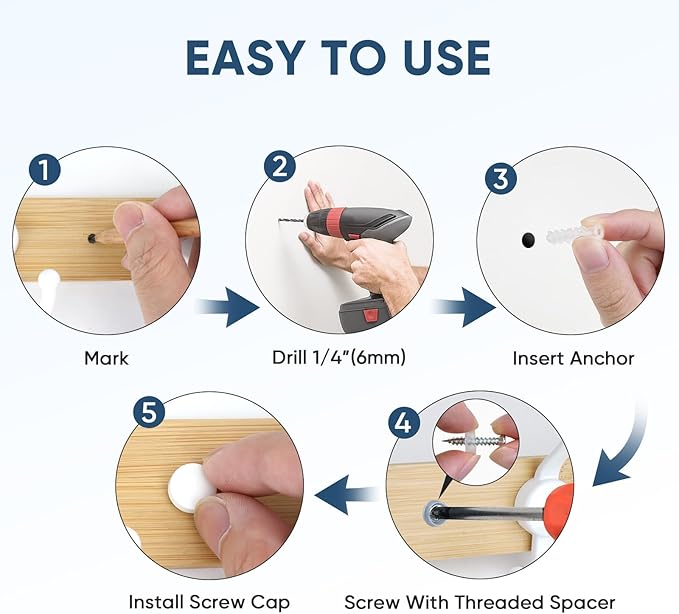 EASY TO USE

1

Mark

2

Drill 1/4"(6mm)

3

Insert Anchor

4

Screw With Threaded Spacer

5

Install Screw Cap